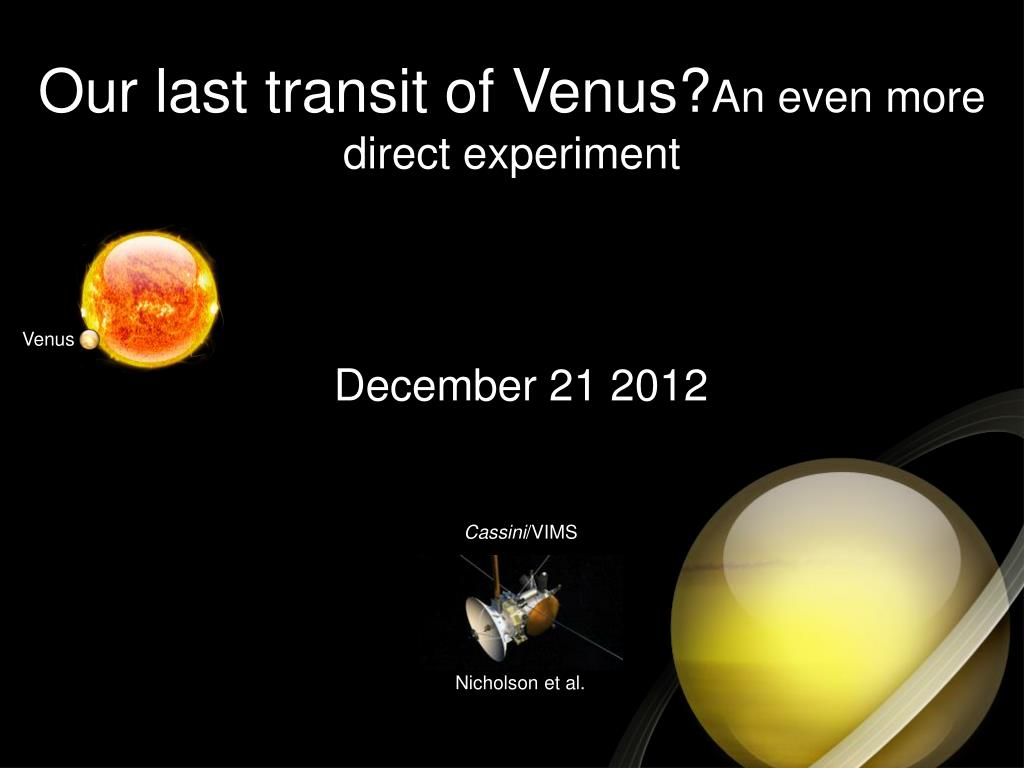 Our last transit of Venus?An even more direct experiment

Venus

December 21 2012

Cassini/VIMS

Nicholson et al.